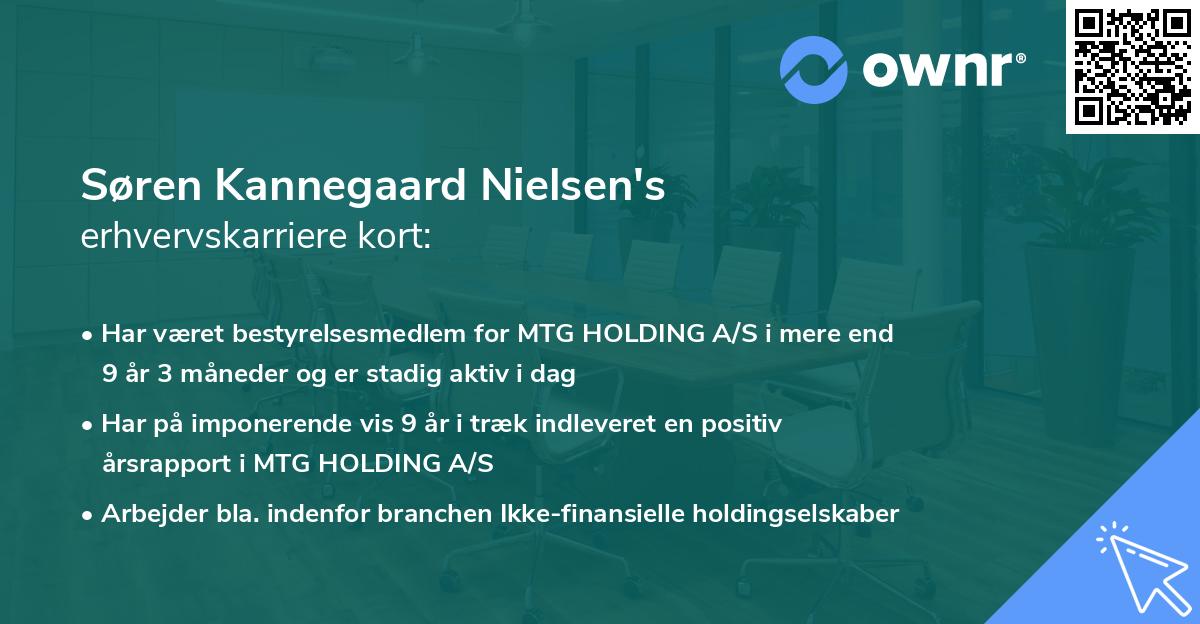 ownr®

Søren Kannegaard Nielsen's erhvervskarriere kort:

• Har været bestyrelsesmedlem for MTG HOLDING A/S i mere end 9 år 3 måneder og er stadig aktiv i dag

• Har på imponerende vis 9 år i træk indleveret en positiv årsrapport i MTG HOLDING A/S

• Arbejder bla. indenfor branchen Ikke-finansielle holdingselskaber